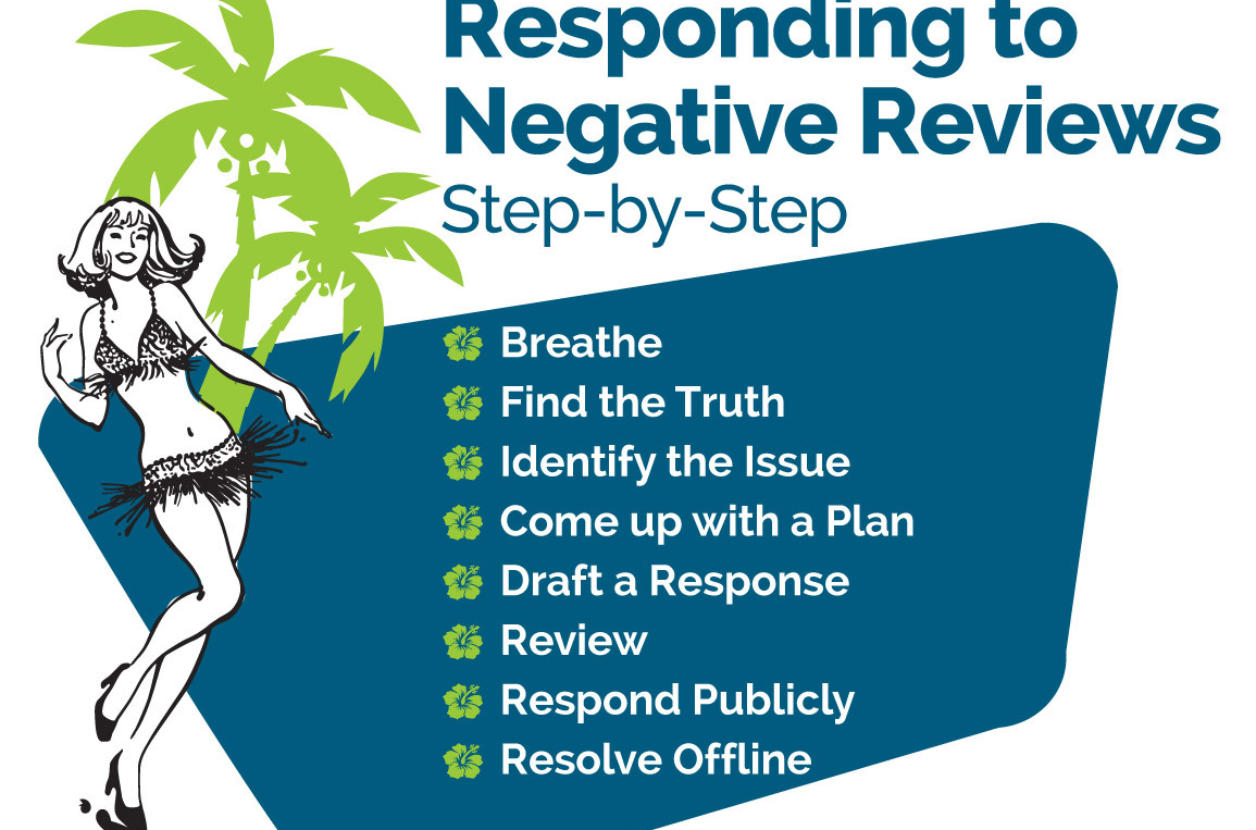 Responding to Negative Reviews
Step-by-Step

Breathe
Find the Truth
Identify the Issue
Come up with a Plan
Draft a Response
Review
Respond Publicly
Resolve Offline